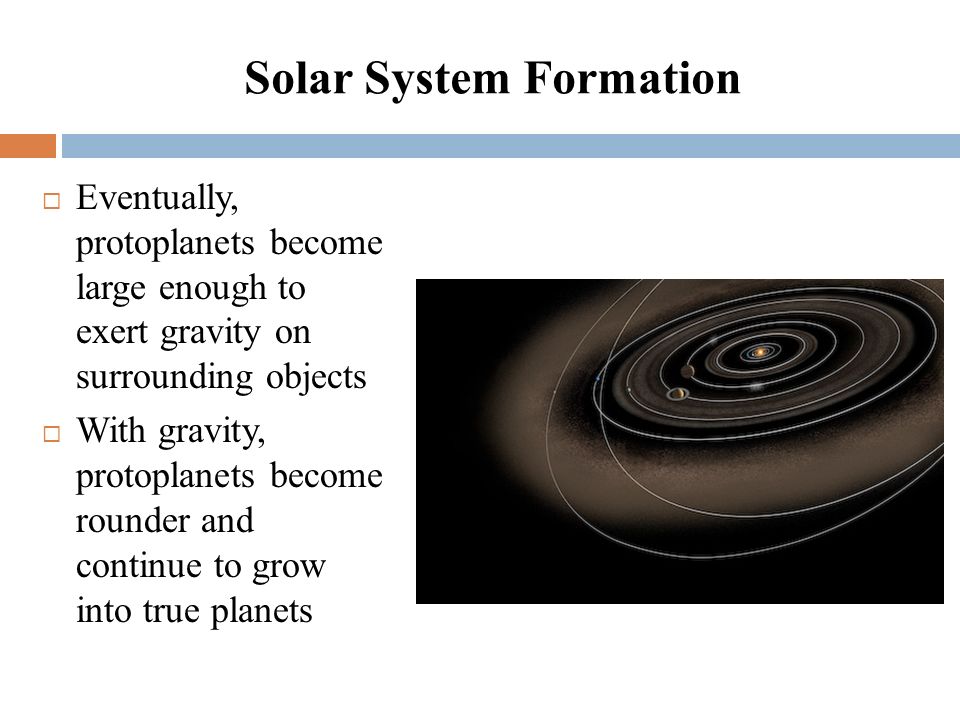 Solar System Formation

□ Eventually, protoplanets become large enough to exert gravity on surrounding objects

□ With gravity, protoplanets become rounder and continue to grow into true planets